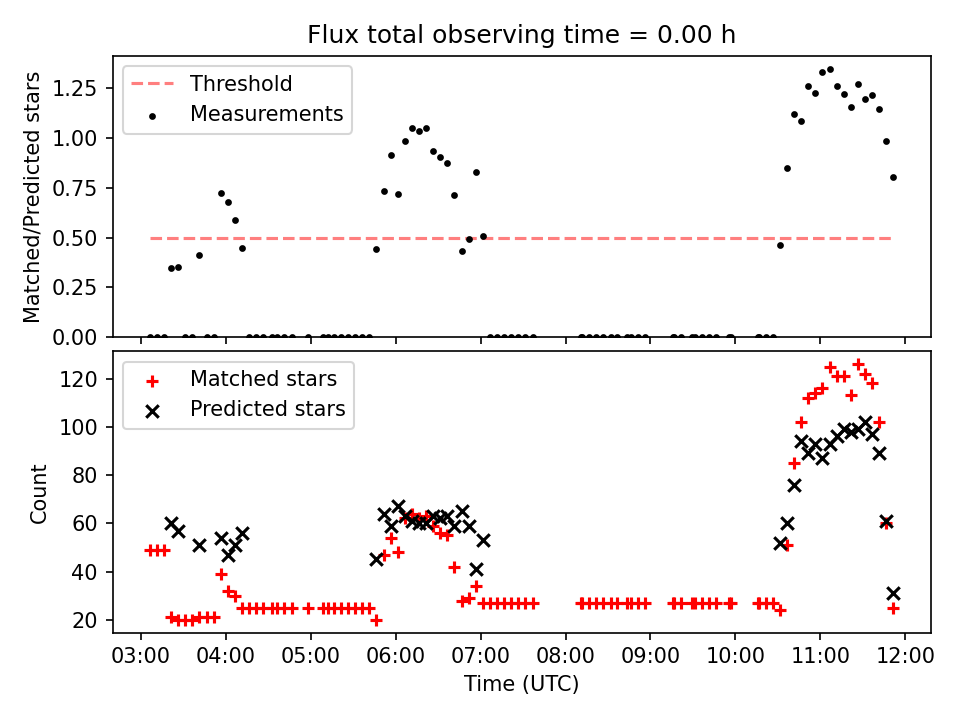 Flux total observing time = 0.00 h

Threshold
Measurements

Matched/Predicted stars

1.25
1.00
0.75
0.50
0.25
0.00

Matched stars
Predicted stars

Count

120
100
80
60
40
20

03:00 04:00 05:00 06:00 07:00 08:00 09:00 10:00 11:00 12:00

Time (UTC)